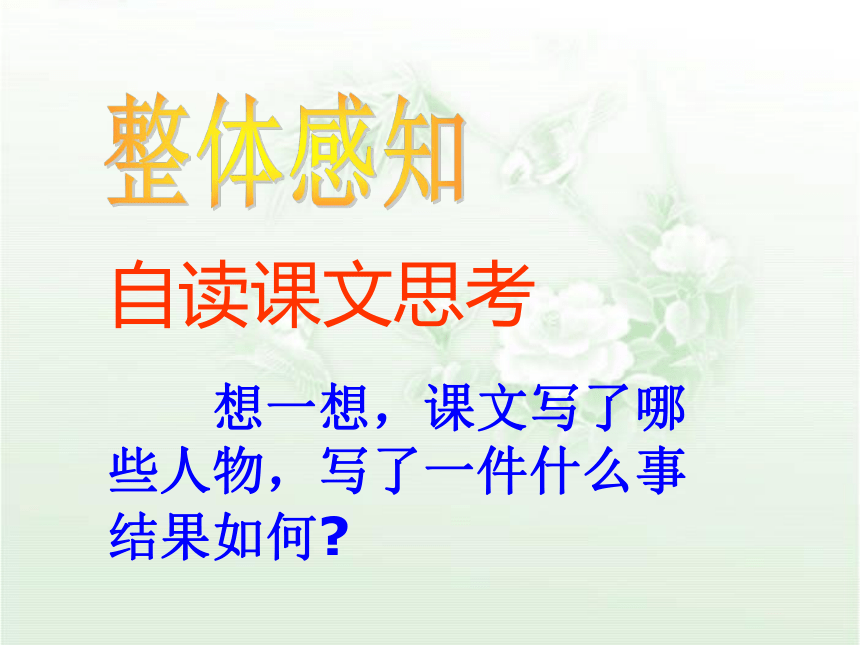 整体感知

自读课文思考

想一想，课文写了哪些人物，写了一件什么事结果如何？